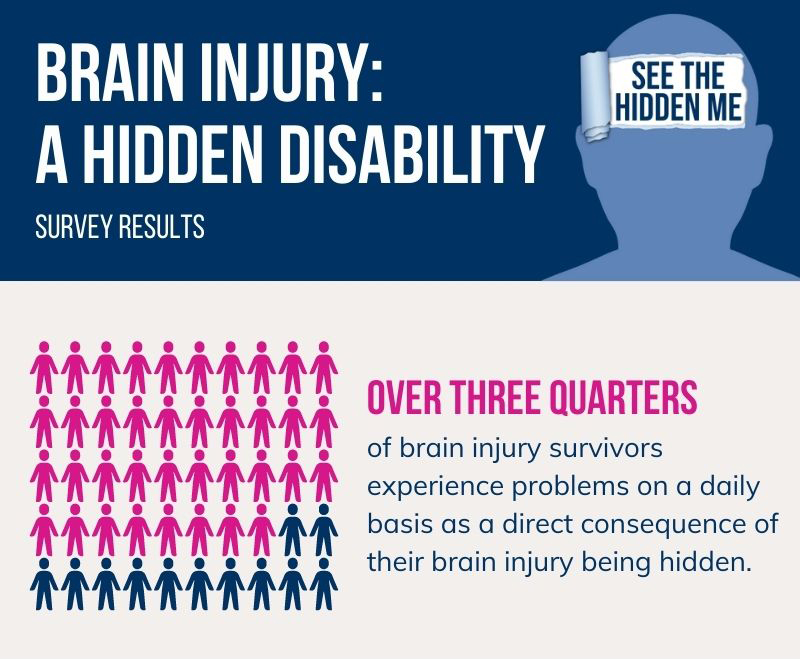 BRAIN INJURY:
A HIDDEN DISABILITY

SURVEY RESULTS

SEE THE HIDDEN ME

OVER THREE QUARTERS

of brain injury survivors experience problems on a daily basis as a direct consequence of their brain injury being hidden.